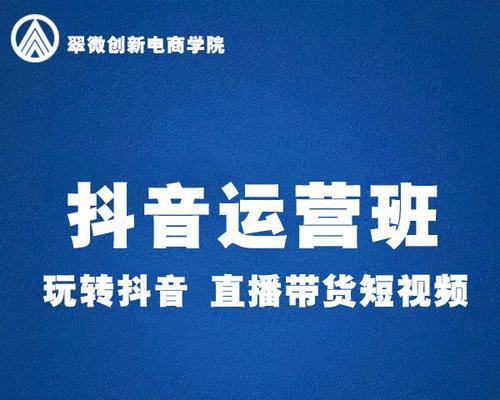 翠微创新电商学院

抖音运营班

玩转抖音 直播带货短视频